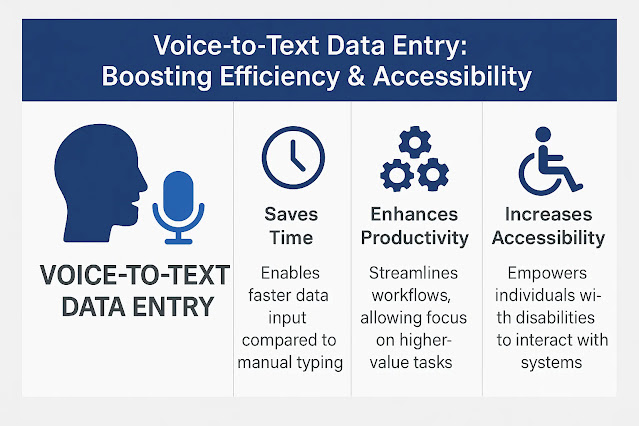 Voice-to-Text Data Entry: Boosting Efficiency & Accessibility

VOICE-TO-TEXT DATA ENTRY

Saves Time

Enables faster data input compared to manual typing

Enhances Productivity

Streamlines workflows, allowing focus on higher-value tasks

Increases Accessibility

Empowers individuals with disabilities to interact with systems